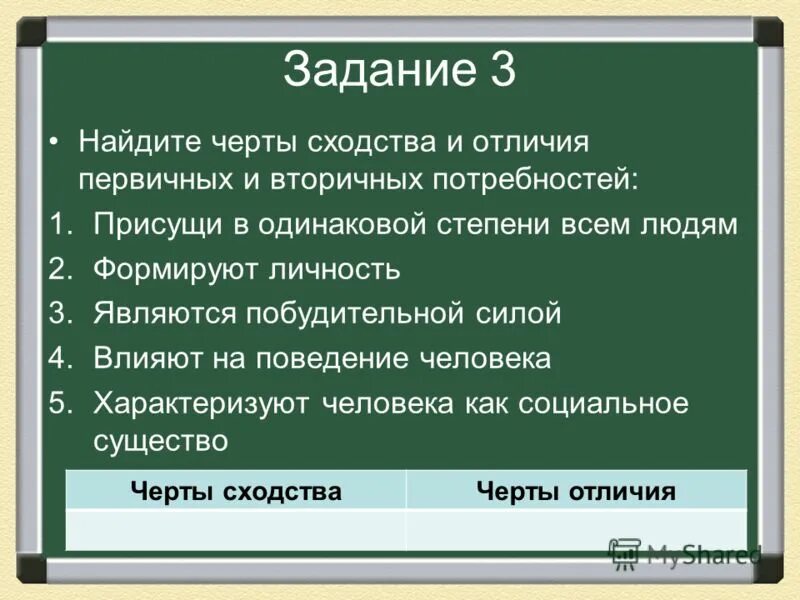 Задание 3

• Найдите черты сходства и отличия первичных и вторичных потребностей:

1. Присущи в одинаковой степени всем людям
2. Формируют личность
3. Являются побудительной силой
4. Влияют на поведение человека
5. Характеризуют человека как социальное существо

| Черты сходства | Черты отличия |
|---|---|
| | |

MyShared